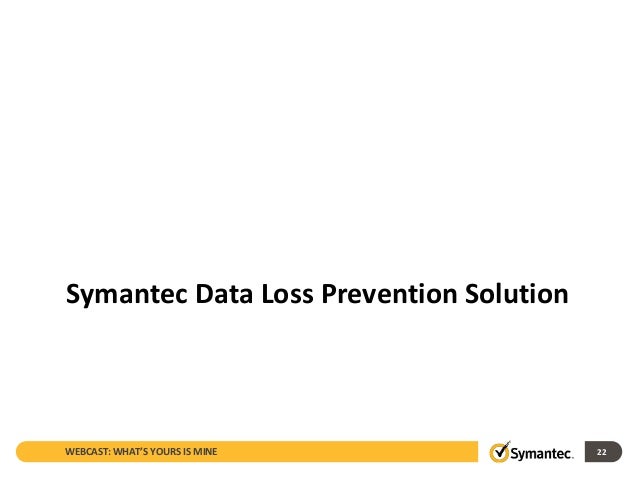 Symantec Data Loss Prevention Solution

WEBCAST: WHAT'S YOURS IS MINE

Symantec.

22